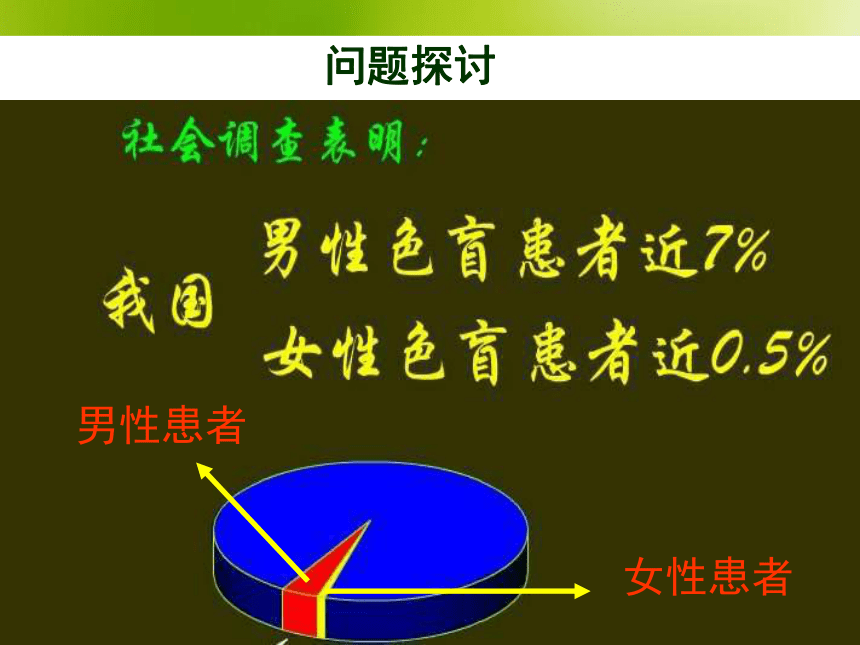 问题探讨

社会调查表明：

我国 男性色盲患者近7%

女性色盲患者近0.5%

男性患者

女性患者